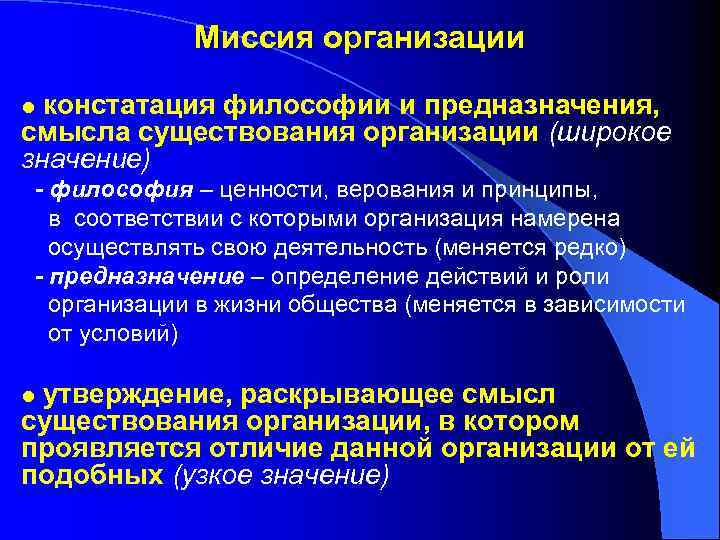 Миссия организации

● констатация философии и предназначения, смысла существования организации (широкое значение)

- философия – ценности, верования и принципы, в соответствии с которыми организация намерена осуществлять свою деятельность (меняется редко)

- предназначение – определение действий и роли организации в жизни общества (меняется в зависимости от условий)

● утверждение, раскрывающее смысл существования организации, в котором проявляется отличие данной организации от ей подобных (узкое значение)